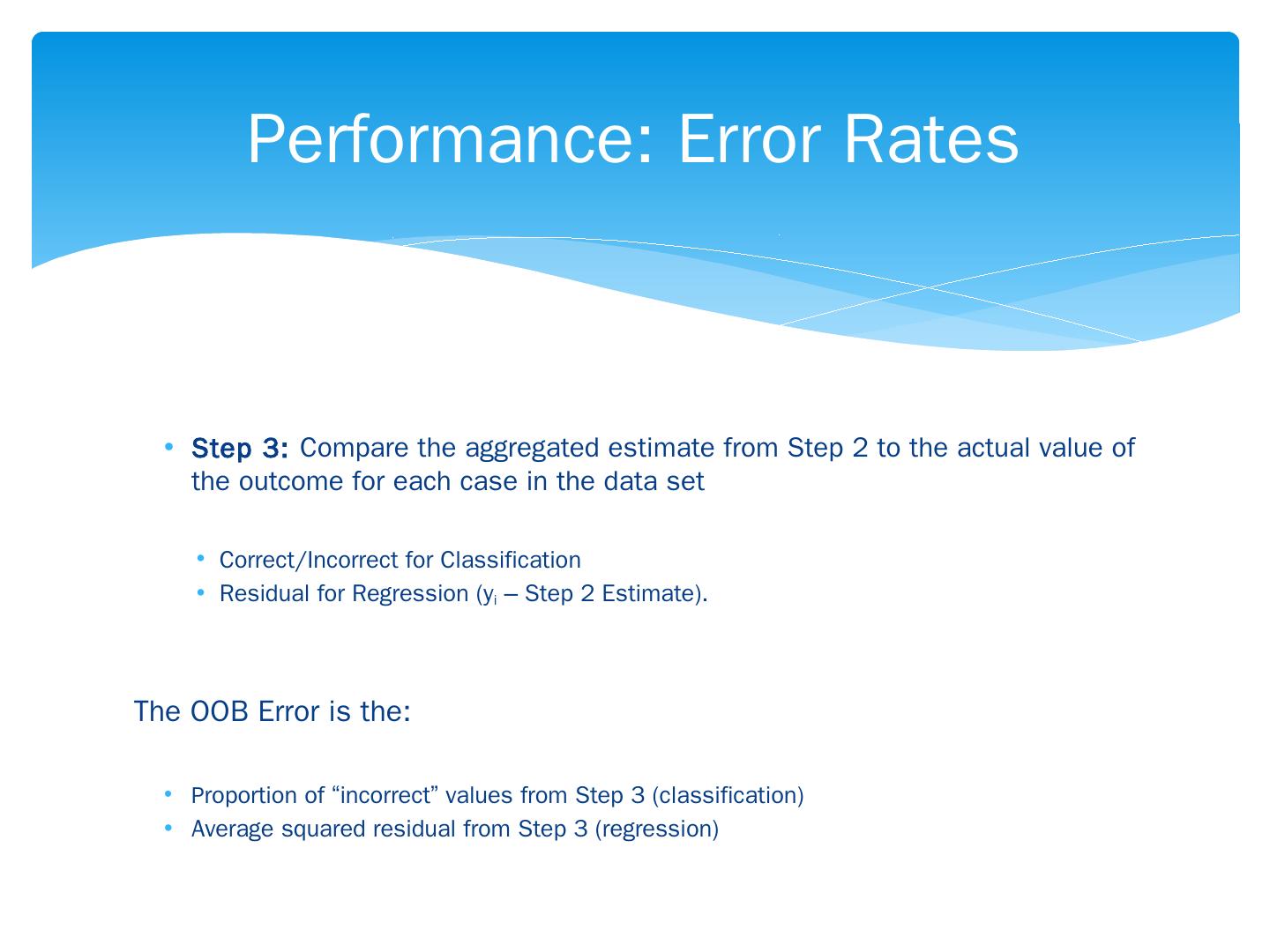 Performance: Error Rates

• Step 3: Compare the aggregated estimate from Step 2 to the actual value of the outcome for each case in the data set

• Correct/Incorrect for Classification
• Residual for Regression ($y_i$ – Step 2 Estimate).

The OOB Error is the:

• Proportion of “incorrect” values from Step 3 (classification)
• Average squared residual from Step 3 (regression)